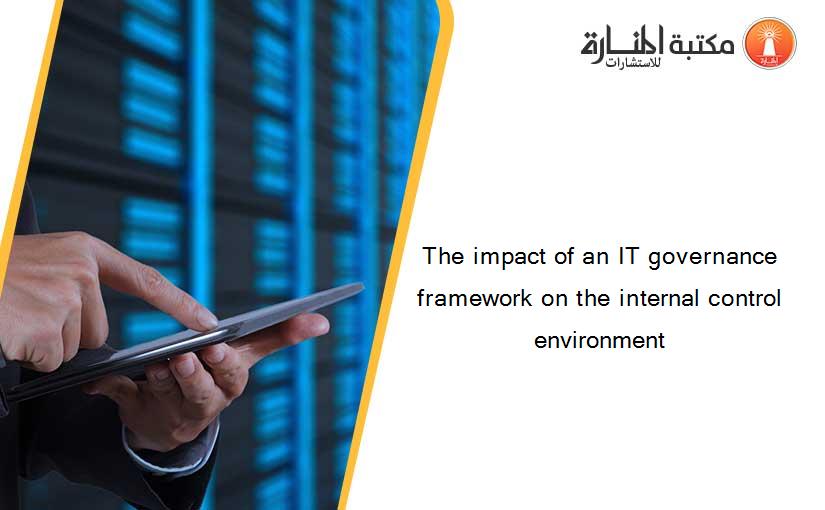 مكتبة المنارة للاستشارات

The impact of an IT governance framework on the internal control environment